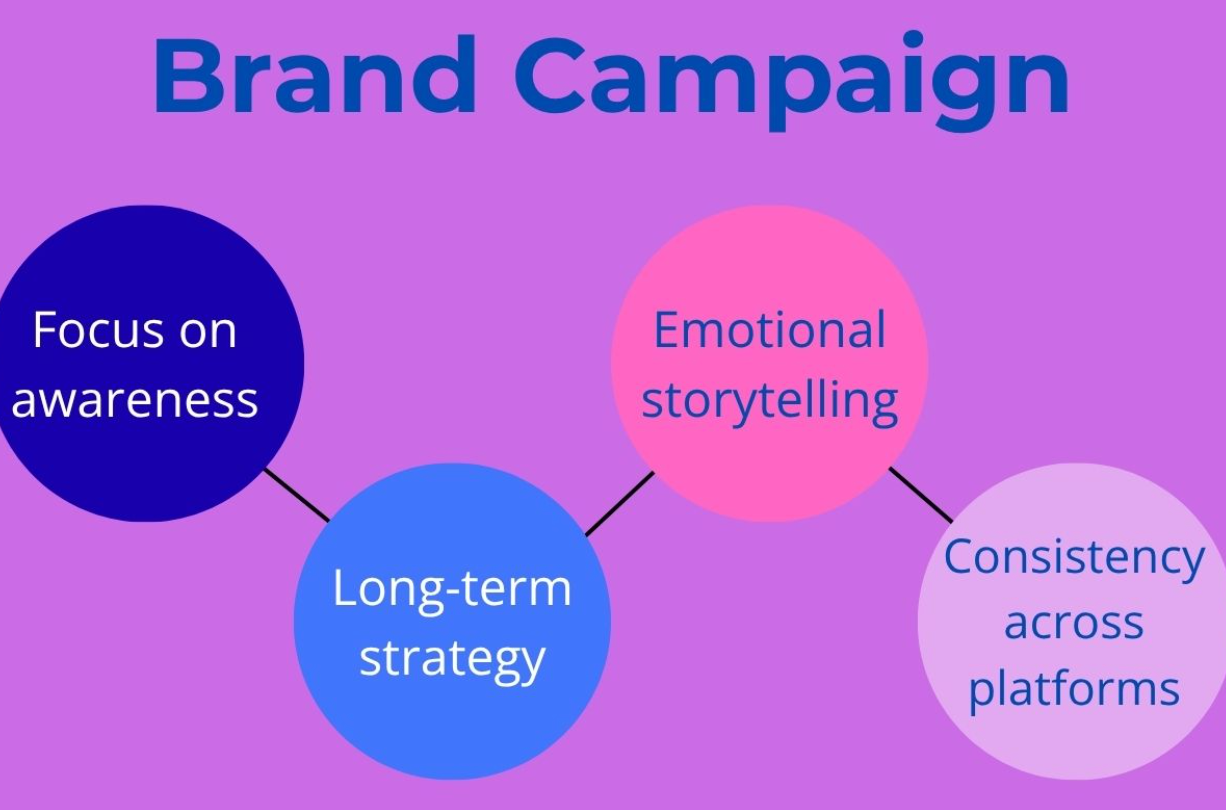 Brand Campaign

Focus on awareness

Long-term strategy

Emotional storytelling

Consistency across platforms